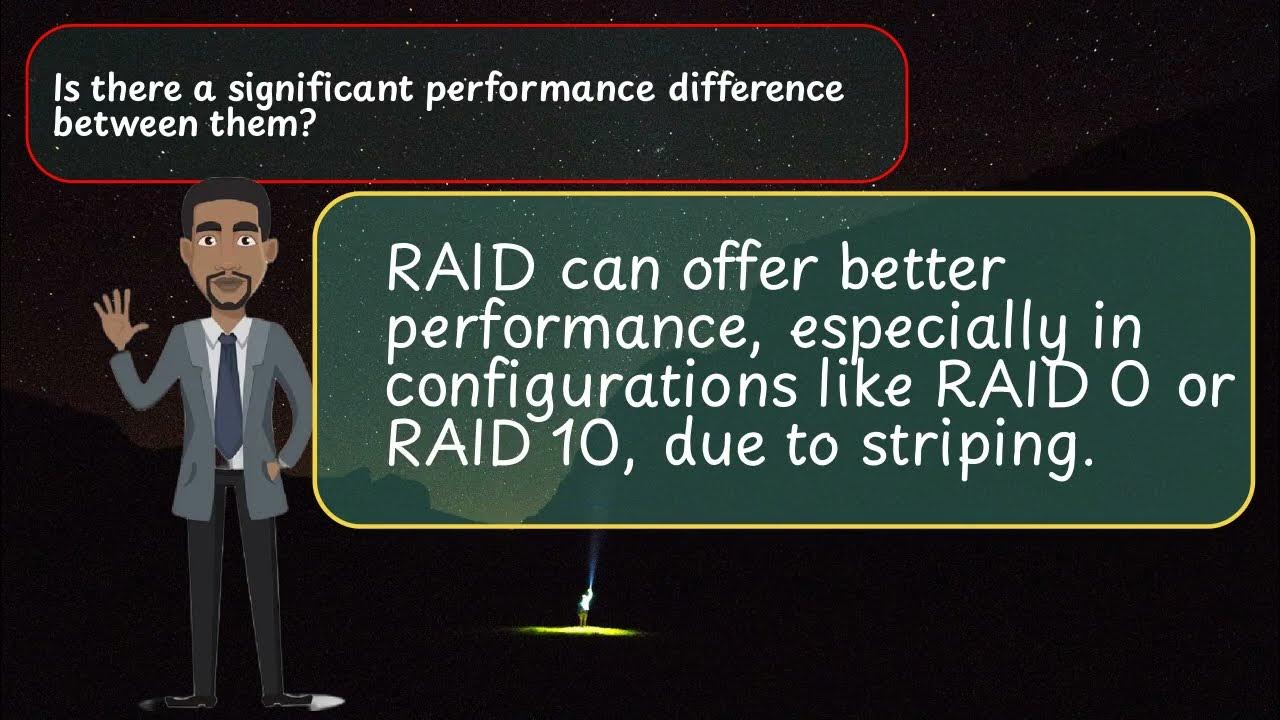 Is there a significant performance difference between them?

RAID can offer better performance, especially in configurations like RAID 0 or RAID 10, due to striping.